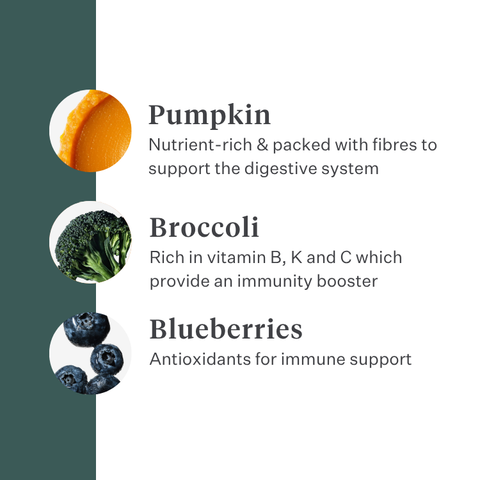 Pumpkin
Nutrient-rich & packed with fibres to support the digestive system

Broccoli
Rich in vitamin B, K and C which provide an immunity booster

Blueberries
Antioxidants for immune support